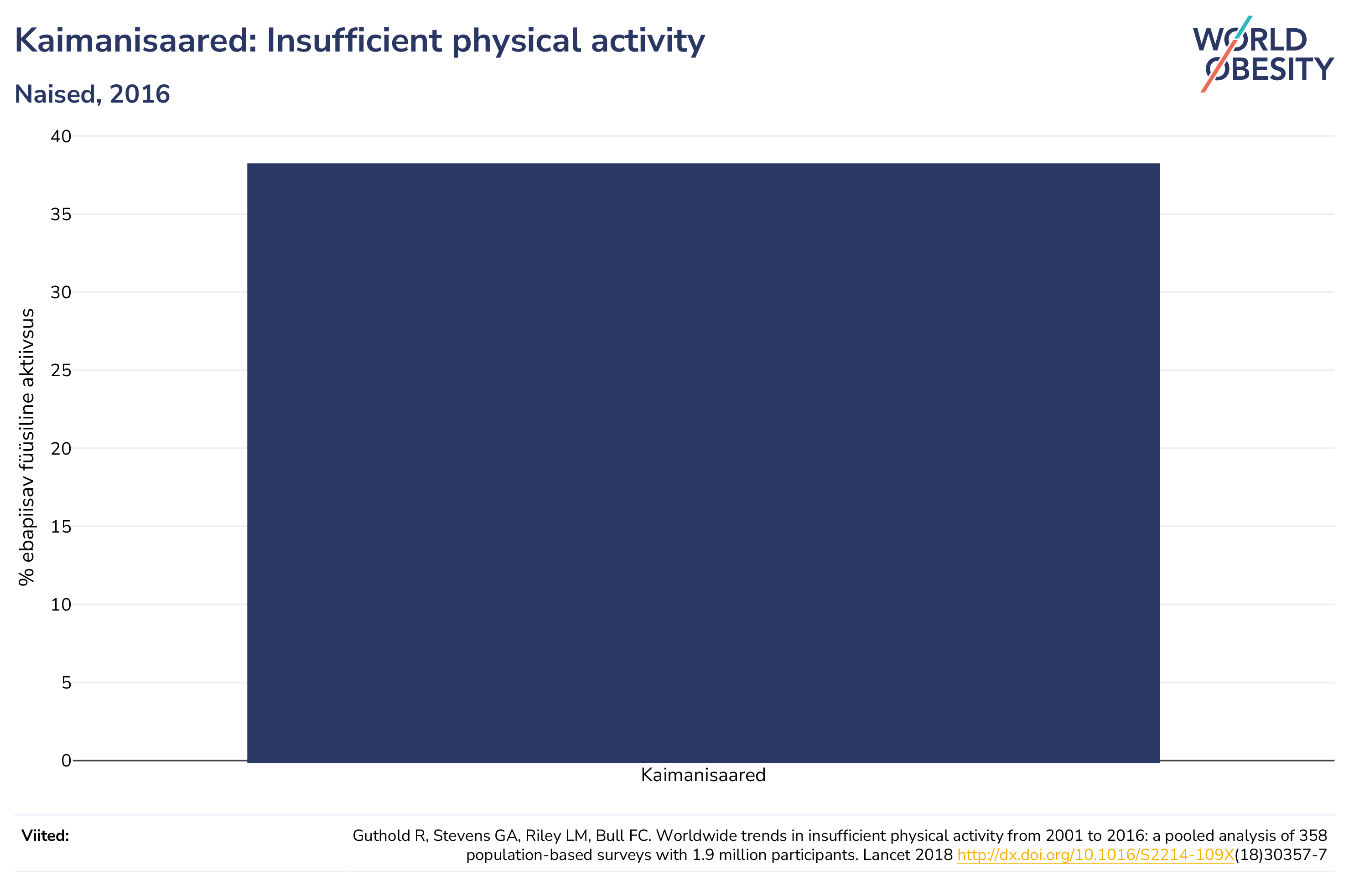 Kaimanisaared: Insufficient physical activity

Naised, 2016

WORLD OBESITY

% ebapiisav füüsiline aktiivsus

40
35
30
25
20
15
10
5
0

Kaimanisaared

Viited:

Guthold R, Stevens GA, Riley LM, Bull FC. Worldwide trends in insufficient physical activity from 2001 to 2016: a pooled analysis of 358 population-based surveys with 1.9 million participants. Lancet 2018 http://dx.doi.org/10.1016/S2214-109X(18)30357-7